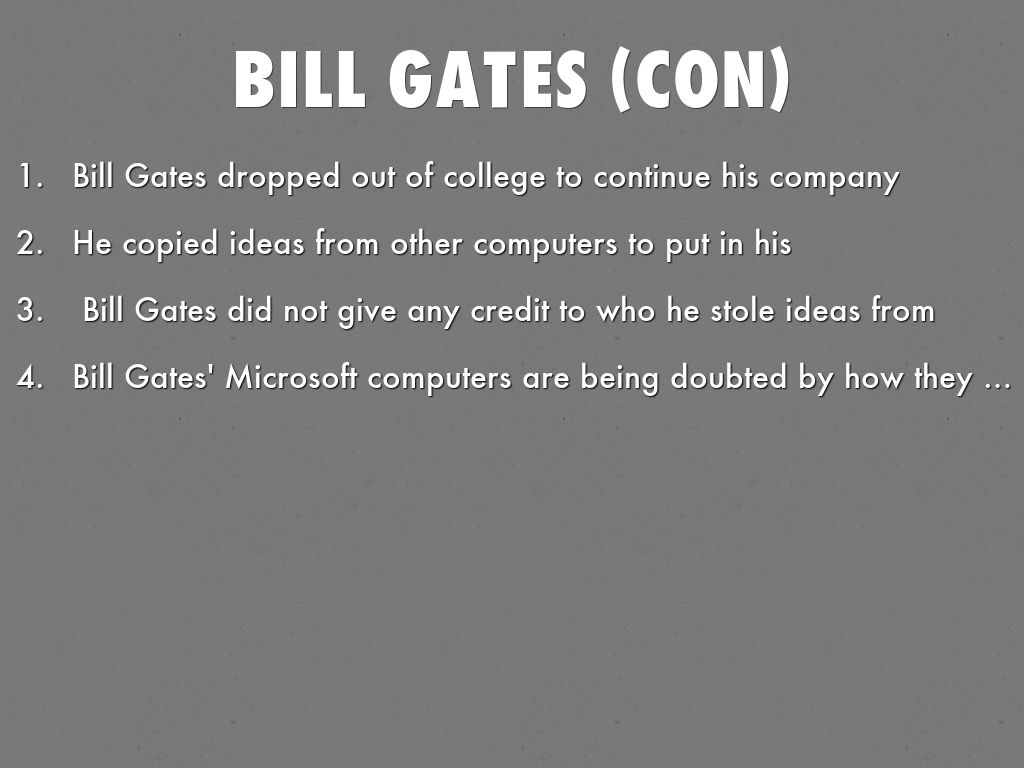 BILL GATES (CON)

1. Bill Gates dropped out of college to continue his company
2. He copied ideas from other computers to put in his
3. Bill Gates did not give any credit to who he stole ideas from
4. Bill Gates' Microsoft computers are being doubted by how they ...